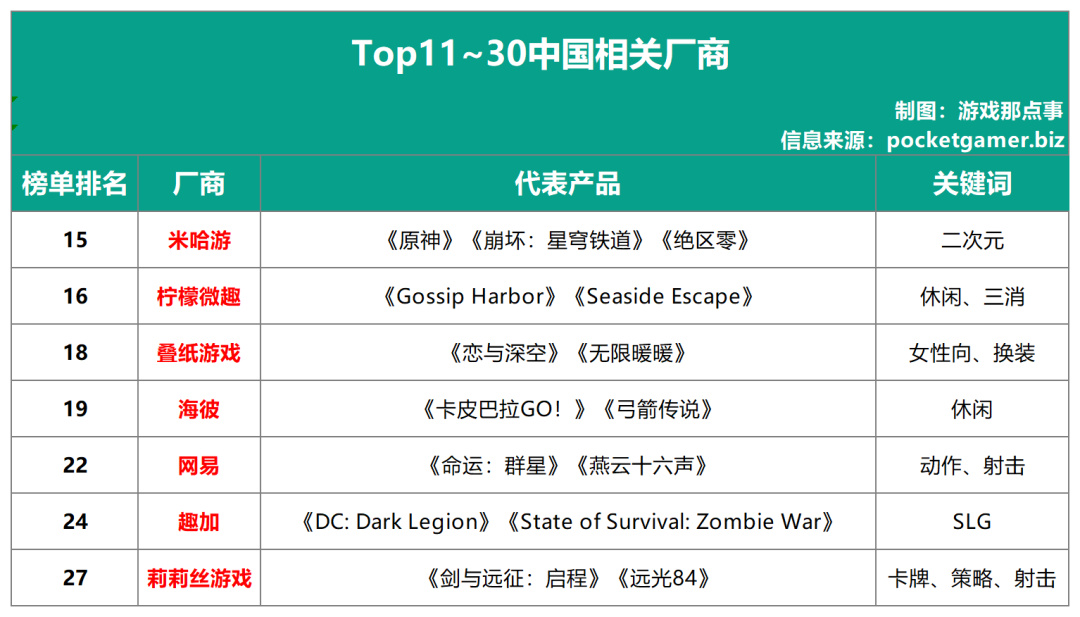 Top11~30中国相关厂商

制图：游戏那点事
信息来源：pocketgamer.biz

| 榜单排名 | 厂商 | 代表产品 | 关键词 |
|---|---|---|---|
| 15 | 米哈游 | 《原神》《崩坏：星穹铁道》《绝区零》 | 二次元 |
| 16 | 柠檬微趣 | 《Gossip Harbor》《Seaside Escape》 | 休闲、三消 |
| 18 | 叠纸游戏 | 《恋与深空》《无限暖暖》 | 女性向、换装 |
| 19 | 海彼 | 《卡皮巴拉GO！》《弓箭传说》 | 休闲 |
| 22 | 网易 | 《命运：群星》《燕云十六声》 | 动作、射击 |
| 24 | 趣加 | 《DC: Dark Legion》《State of Survival: Zombie War》 | SLG |
| 27 | 莉莉丝游戏 | 《剑与远征：启程》《远光84》 | 卡牌、策略、射击 |